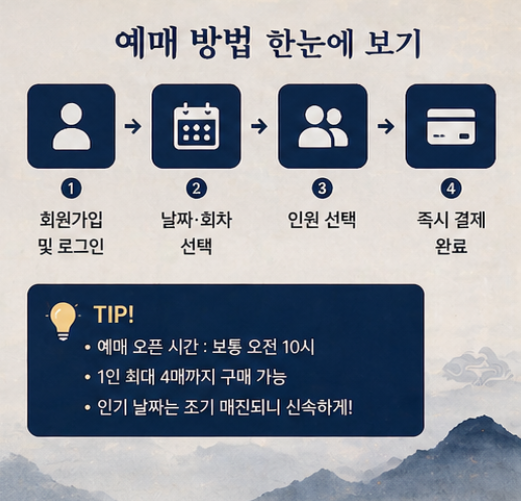 예매 방법 한눈에 보기

1
회원가입 및 로그인

2
날짜·회차 선택

3
인원 선택

4
즉시 결제 완료

TIP!
• 예매 오픈 시간 : 보통 오전 10시
• 1인 최대 4매까지 구매 가능
• 인기 날짜는 조기 매진되니 신속하게!